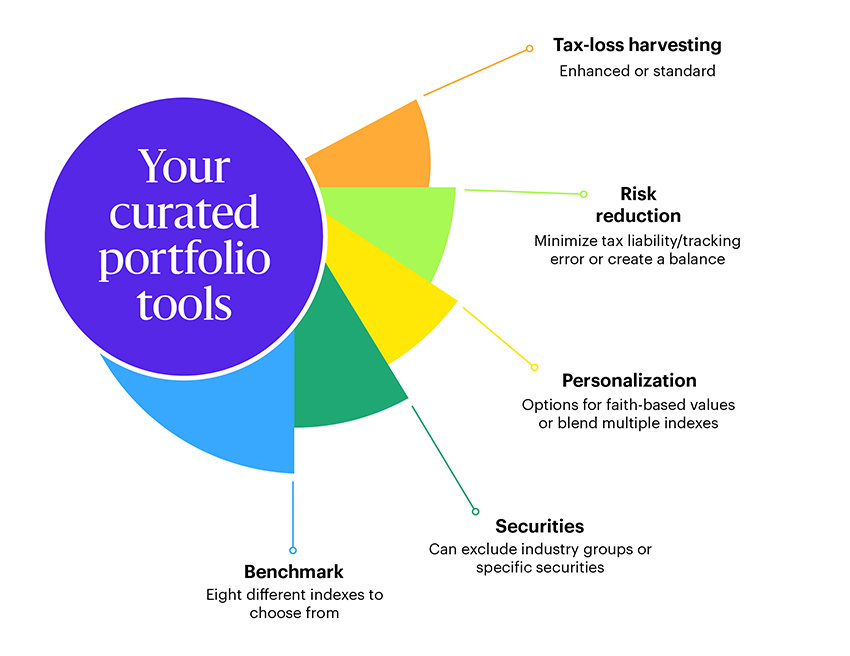 Your curated portfolio tools

Tax-loss harvesting
Enhanced or standard

Risk reduction
Minimize tax liability/tracking error or create a balance

Personalization
Options for faith-based values or blend multiple indexes

Securities
Can exclude industry groups or specific securities

Benchmark
Eight different indexes to choose from